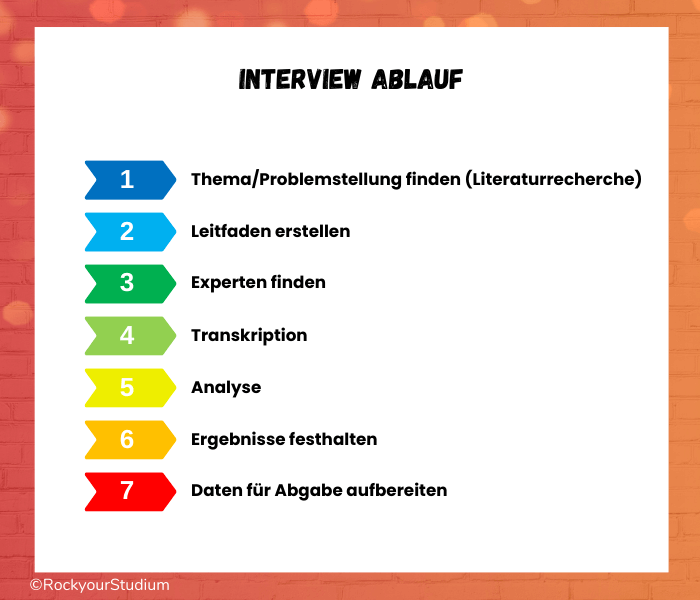 INTERVIEW ABLAUF

1 Thema/Problemstellung finden (Literaturrecherche)

2 Leitfaden erstellen

3 Experten finden

4 Transkription

5 Analyse

6 Ergebnisse festhalten

7 Daten für Abgabe aufbereiten

©RockyourStudium